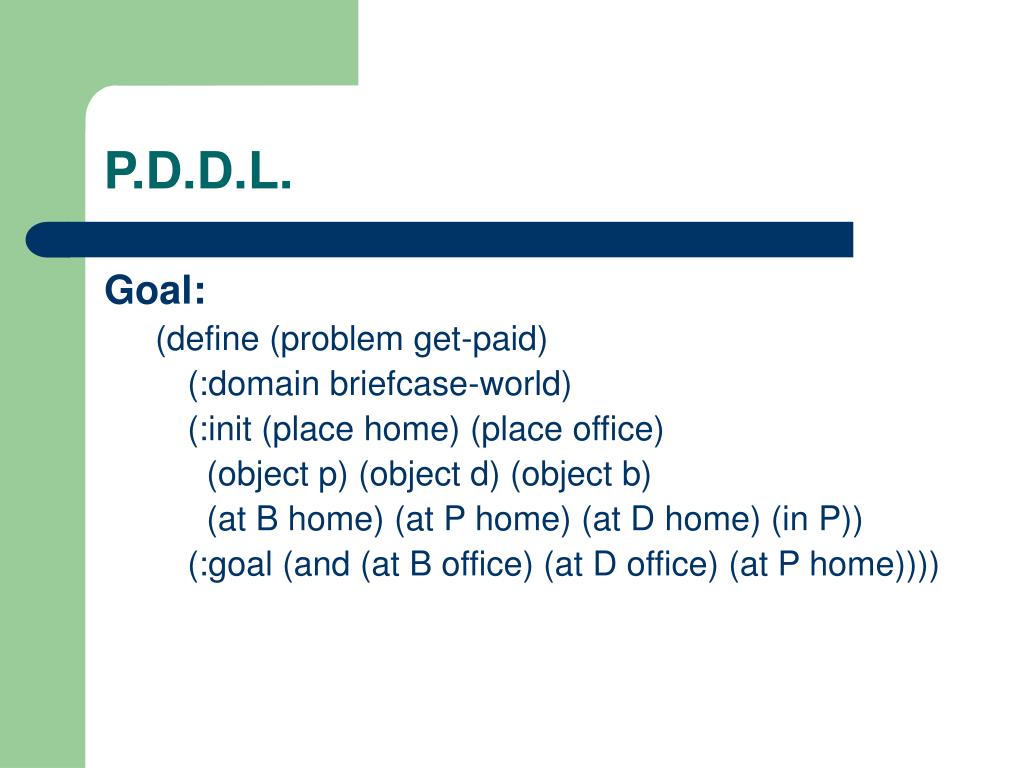 P.D.D.L.

Goal:

(define (problem get-paid)
(:domain briefcase-world)
(:init (place home) (place office)
(object p) (object d) (object b)
(at B home) (at P home) (at D home) (in P))
(:goal (and (at B office) (at D office) (at P home))))